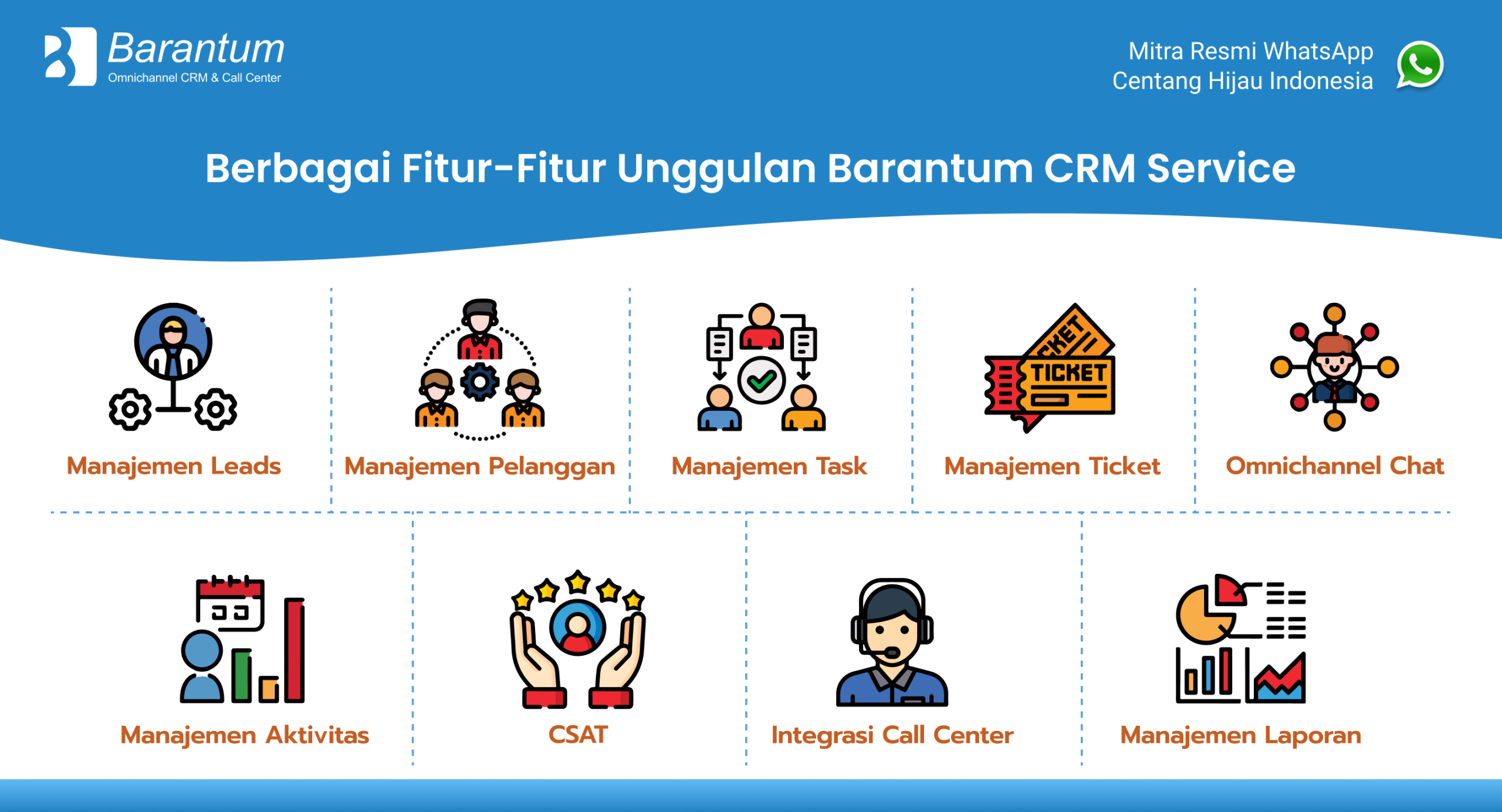 Barantum
Omnichannel CRM & Call Center

Mitra Resmi WhatsApp
Centang Hijau Indonesia

Berbagai Fitur-Fitur Unggulan Barantum CRM Service

Manajemen Leads

Manajemen Pelanggan

Manajemen Task

TICKET
TICKET
Manajemen Ticket

Omnichannel Chat

Manajemen Aktivitas

CSAT

Integrasi Call Center

Manajemen Laporan